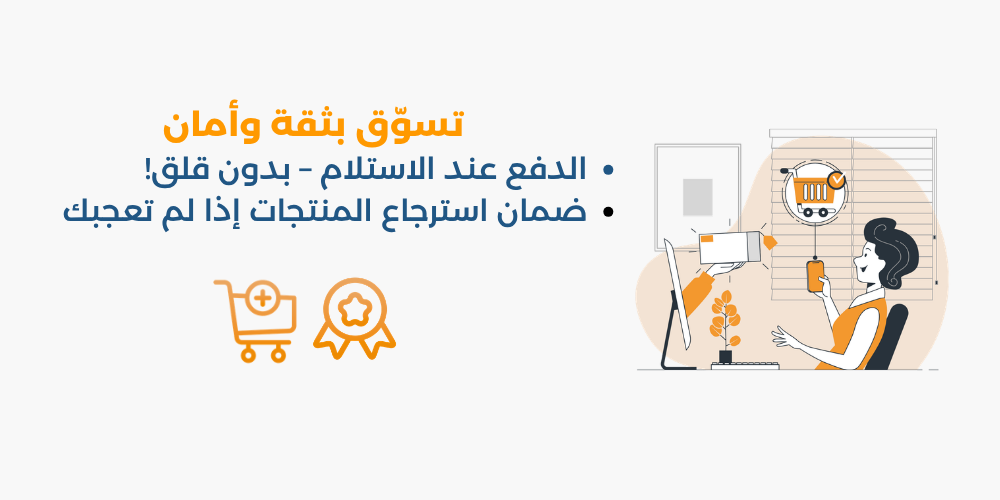 تسوّق بثقة وأمان

• الدفع عند الاستلام - بدون قلق!
• ضمان استرجاع المنتجات إذا لم تعجبك